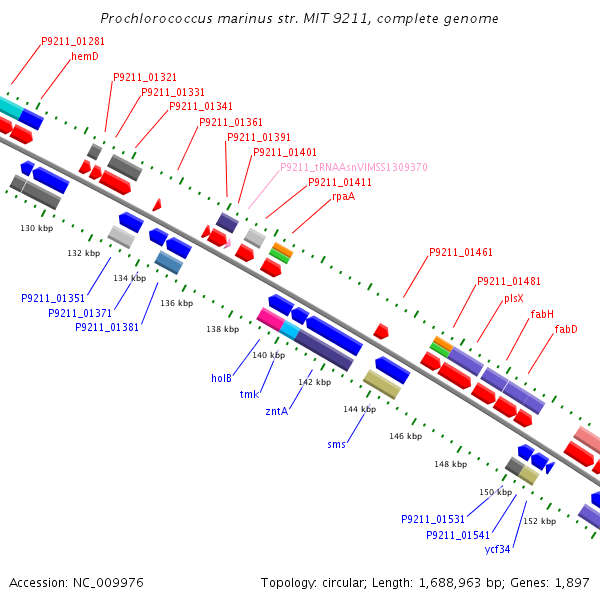 Prochlorococcus marinus str. MIT 9211, complete genome

P9211_01281
hemD
P9211_01321
P9211_01331
P9211_01341
P9211_01361
P9211_01391
P9211_01401
P9211_tRNAAsnVIMSS1309370
P9211_01411
rpaA
P9211_01461
P9211_01481
plsX
fabH
fabD

130 kbp
132 kbp
134 kbp
136 kbp
138 kbp
140 kbp
142 kbp
144 kbp
146 kbp
148 kbp
150 kbp
152 kbp

P9211_01351
P9211_01371
P9211_01381
holB
tmk
zntA
sms
P9211_01531
P9211_01541
ycf34

Accession: NC_009976

Topology: circular; Length: 1,688,963 bp; Genes: 1,897